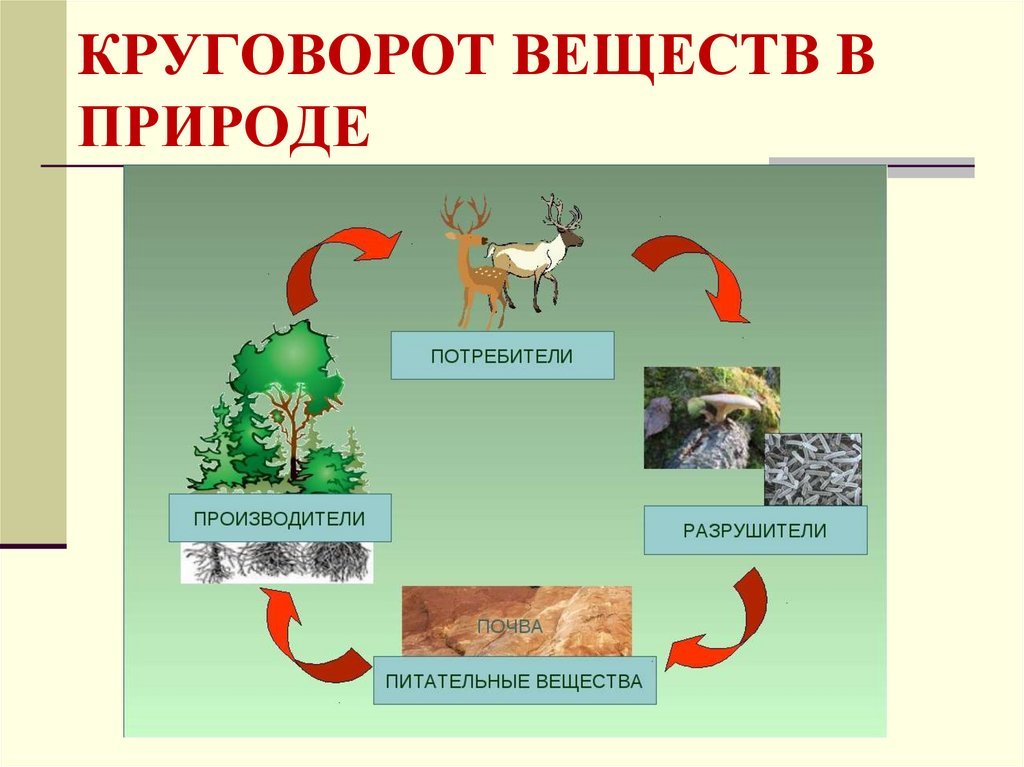 КРУГОВОРОТ ВЕЩЕСТВ В ПРИРОДЕ

ПОТРЕБИТЕЛИ

ПРОИЗВОДИТЕЛИ

РАЗРУШИТЕЛИ

ПОЧВА

ПИТАТЕЛЬНЫЕ ВЕЩЕСТВА